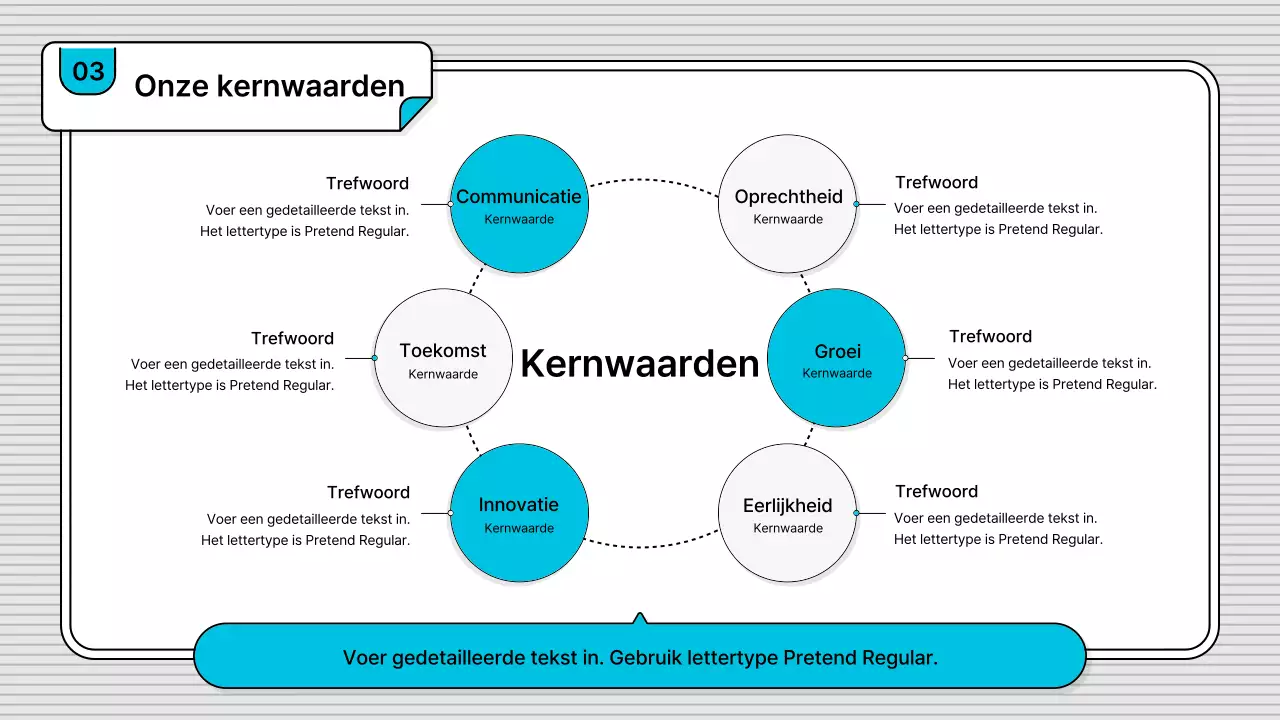 03
Onze kernwaarden

Trefwoord
Voer een gedetailleerde tekst in. Het lettertype is Pretend Regular.

Communicatie
Kernwaarde

Oprechtheid
Kernwaarde

Trefwoord
Voer een gedetailleerde tekst in. Het lettertype is Pretend Regular.

Trefwoord
Voer een gedetailleerde tekst in. Het lettertype is Pretend Regular.

Toekomst
Kernwaarde

Kernwaarden

Groei
Kernwaarde

Trefwoord
Voer een gedetailleerde tekst in. Het lettertype is Pretend Regular.

Trefwoord
Voer een gedetailleerde tekst in. Het lettertype is Pretend Regular.

Innovatie
Kernwaarde

Eerlijkheid
Kernwaarde

Trefwoord
Voer een gedetailleerde tekst in. Het lettertype is Pretend Regular.

Voer gedetailleerde tekst in. Gebruik lettertype Pretend Regular.